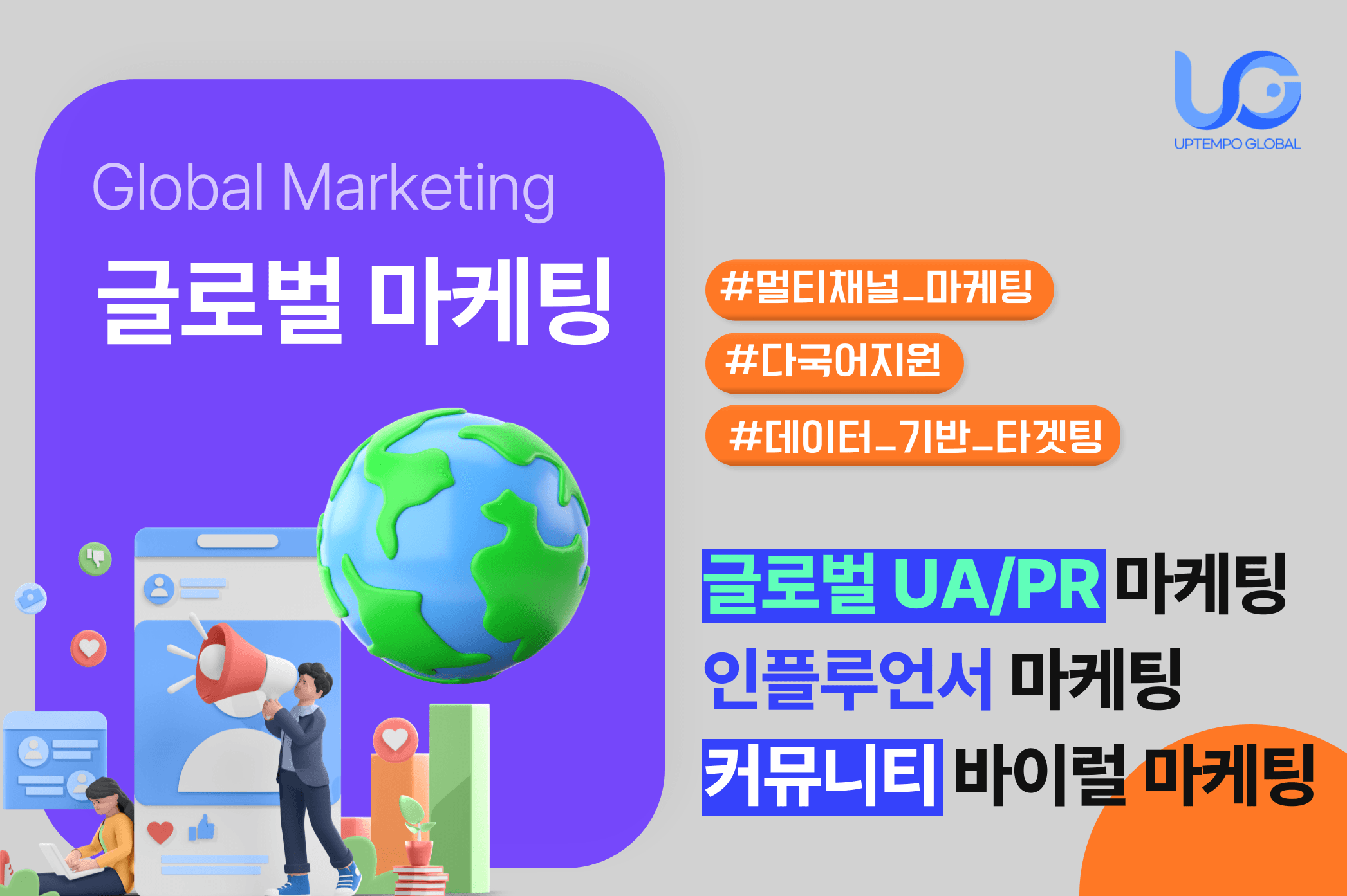 UPTEMPO GLOBAL

Global Marketing

글로벌 마케팅

#멀티채널_마케팅

#다국어지원

#데이터_기반_타겟팅

글로벌 UA/PR 마케팅

인플루언서 마케팅

커뮤니티 바이럴 마케팅